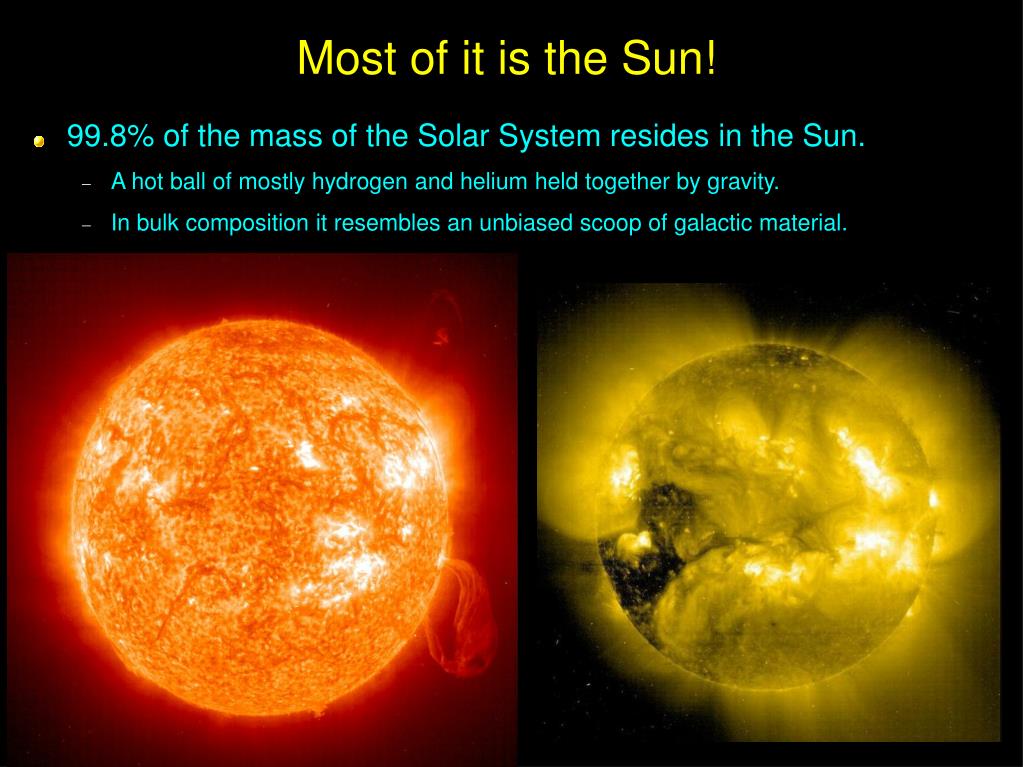 Most of it is the Sun!

99.8% of the mass of the Solar System resides in the Sun.

– A hot ball of mostly hydrogen and helium held together by gravity.

– In bulk composition it resembles an unbiased scoop of galactic material.